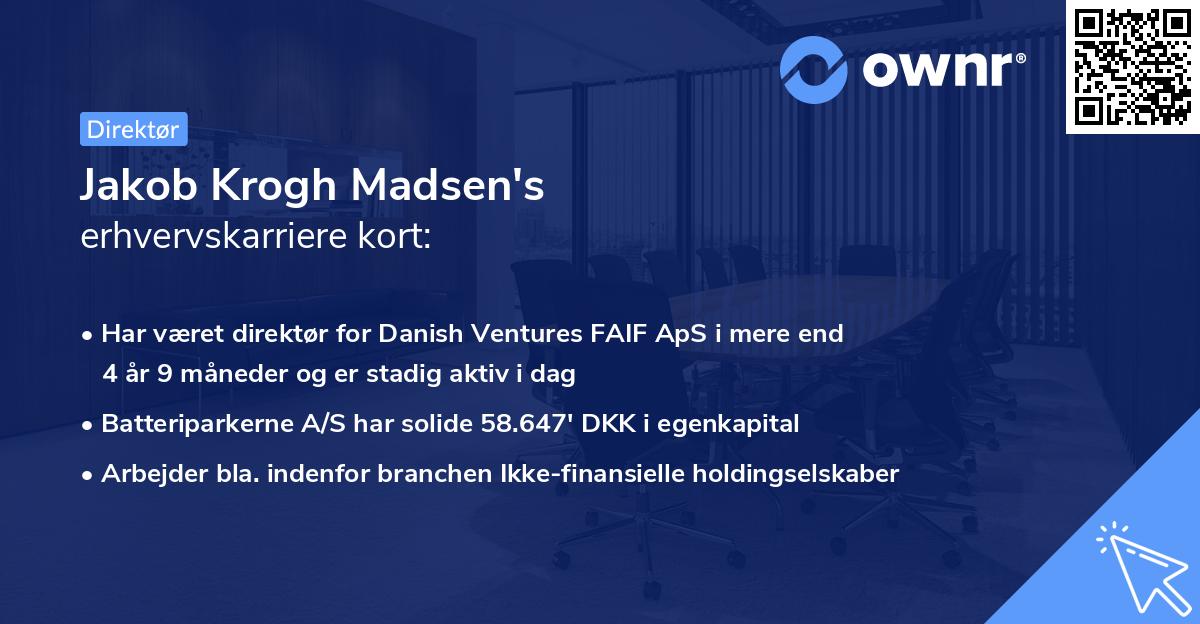 ownr®

Direktør

Jakob Krogh Madsen's
erhvervskarriere kort:

• Har været direktør for Danish Ventures FAIF ApS i mere end 4 år 9 måneder og er stadig aktiv i dag
• Batteriparkerne A/S har solide 58.647' DKK i egenkapital
• Arbejder bla. indenfor branchen Ikke-finansielle holdingselskaber